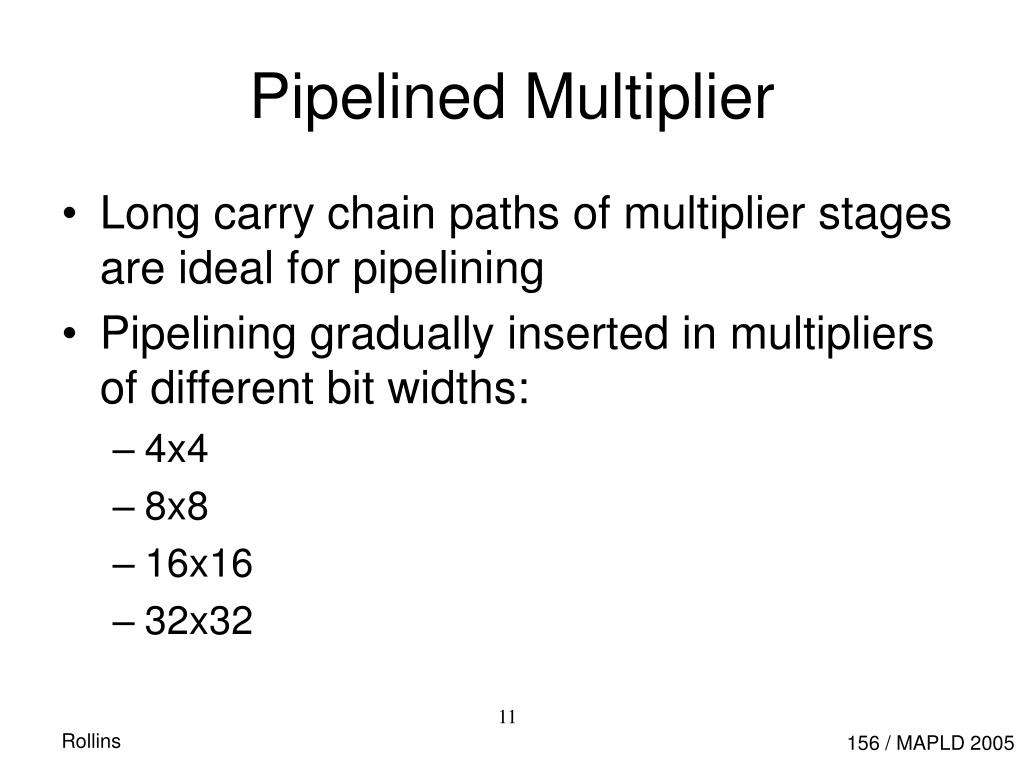 Pipelined Multiplier

• Long carry chain paths of multiplier stages are ideal for pipelining
• Pipelining gradually inserted in multipliers of different bit widths:
– 4x4
– 8x8
– 16x16
– 32x32

11

Rollins

156 / MAPLD 2005